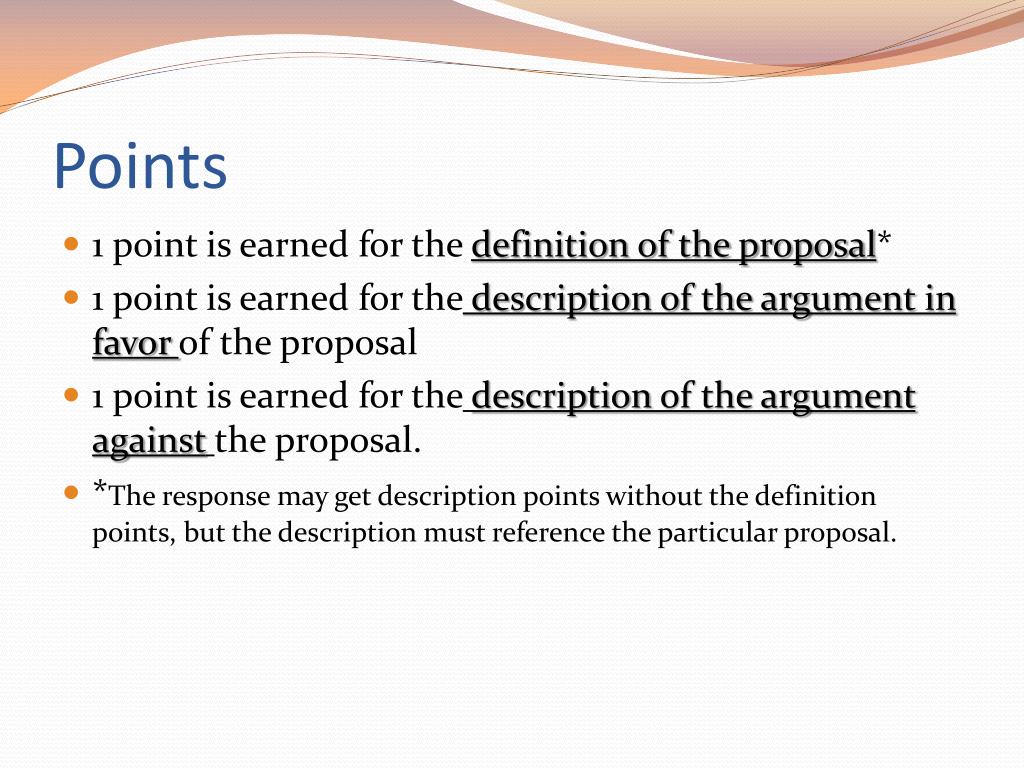 Points

1 point is earned for the definition of the proposal*

1 point is earned for the description of the argument in favor of the proposal

1 point is earned for the description of the argument against the proposal.

*The response may get description points without the definition points, but the description must reference the particular proposal.